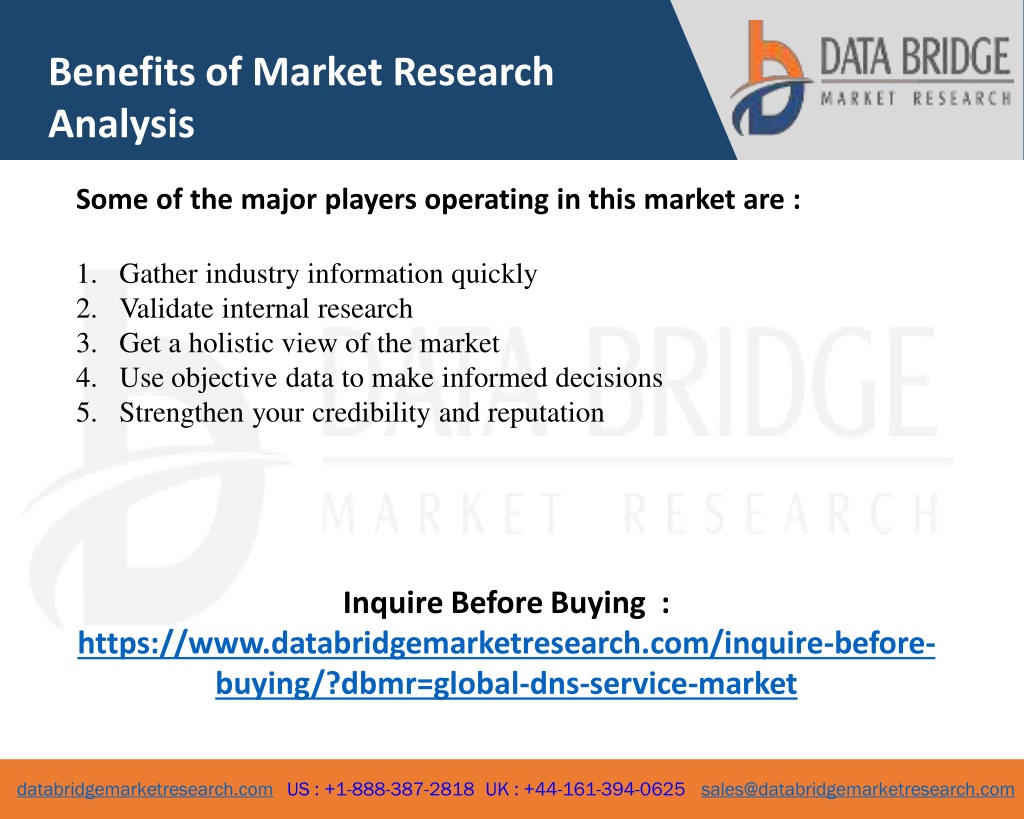 Benefits of Market Research Analysis

DATA BRIDGE
MARKET RESEARCH

Some of the major players operating in this market are :

1. Gather industry information quickly
2. Validate internal research
3. Get a holistic view of the market
4. Use objective data to make informed decisions
5. Strengthen your credibility and reputation

DATA BRIDGE
MARKET RESEARCH

Inquire Before Buying :
https://www.databridgemarketresearch.com/inquire-before-buying/?dbmr=global-dns-service-market

databridgemarketresearch.com US : +1-888-387-2818 UK : +44-161-394-0625 sales@databridgemarketresearch.com